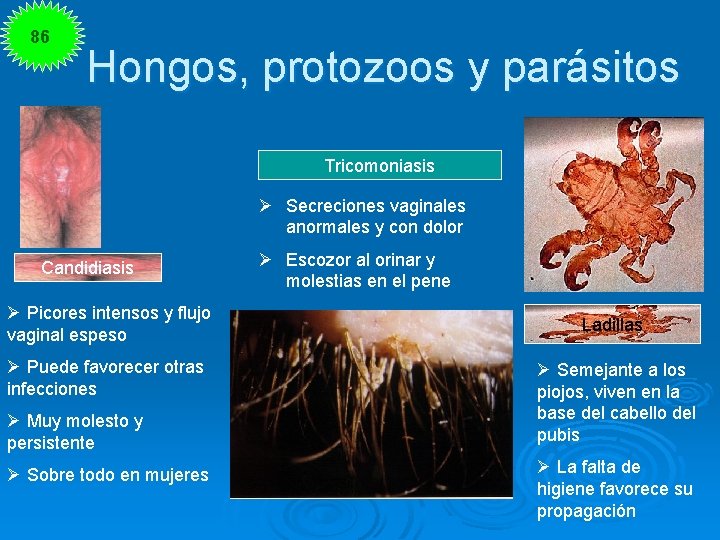 86

Hongos, protozoos y parásitos

Candidiasis

➢ Picores intensos y flujo vaginal espeso

➢ Puede favorecer otras infecciones

➢ Muy molesto y persistente

➢ Sobre todo en mujeres

Tricomoniasis

➢ Secreciones vaginales anormales y con dolor

➢ Escozor al orinar y molestias en el pene

Ladillas

➢ Semejante a los piojos, viven en la base del cabello del pubis

➢ La falta de higiene favorece su propagación